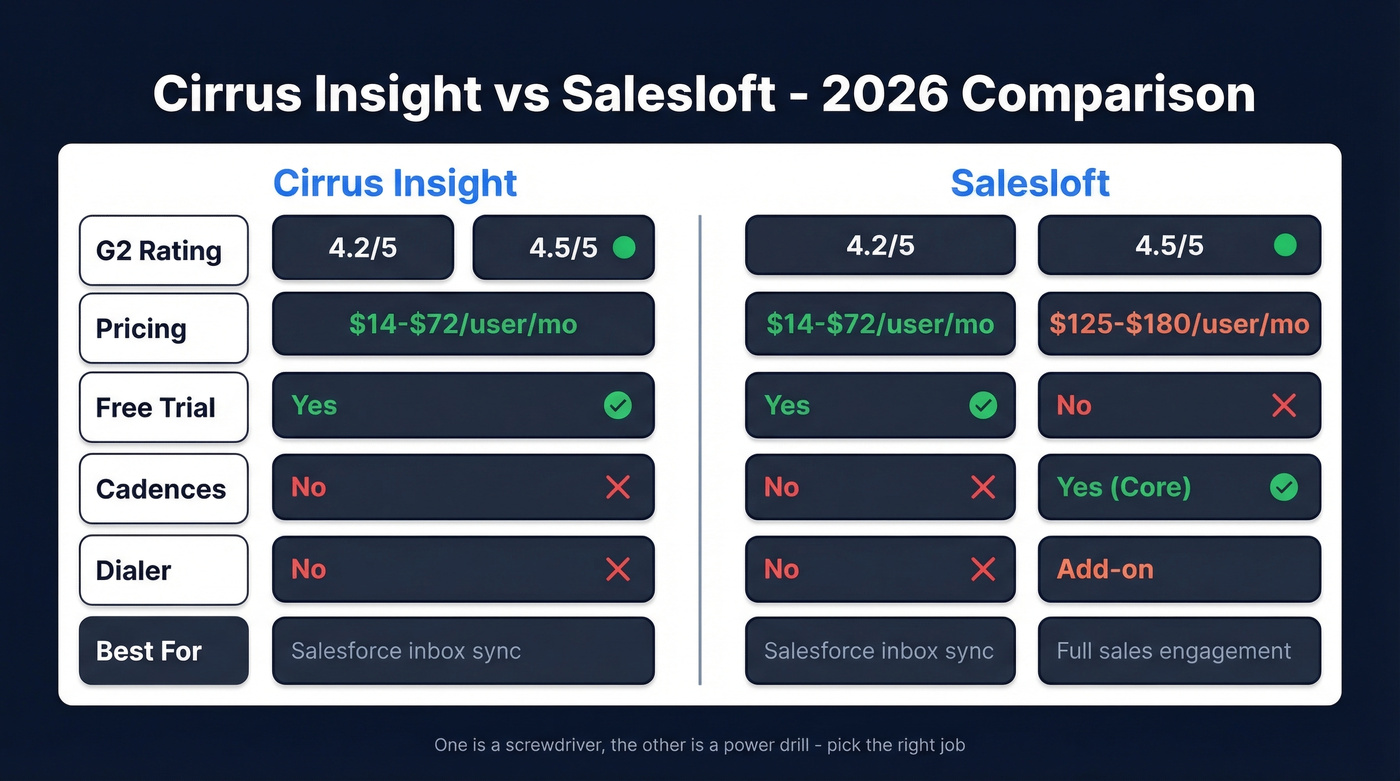 Cirrus Insight vs Salesloft - 2026 Comparison

| | Cirrus Insight | | Salesloft | |
|---|---|---|---|---|
| G2 Rating | 4.2/5 | 4.5/5 | 4.2/5 | 4.5/5 |
| Pricing | $14-$72/user/mo | | $14-$72/user/mo | $125-$180/user/mo |
| Free Trial | Yes | | Yes | No |
| Cadences | No | | No | Yes (Core) |
| Dialer | No | | No | Add-on |
| Best For | Salesforce inbox sync | | Salesforce inbox sync | Full sales engagement |

One is a screwdriver, the other is a power drill - pick the right job